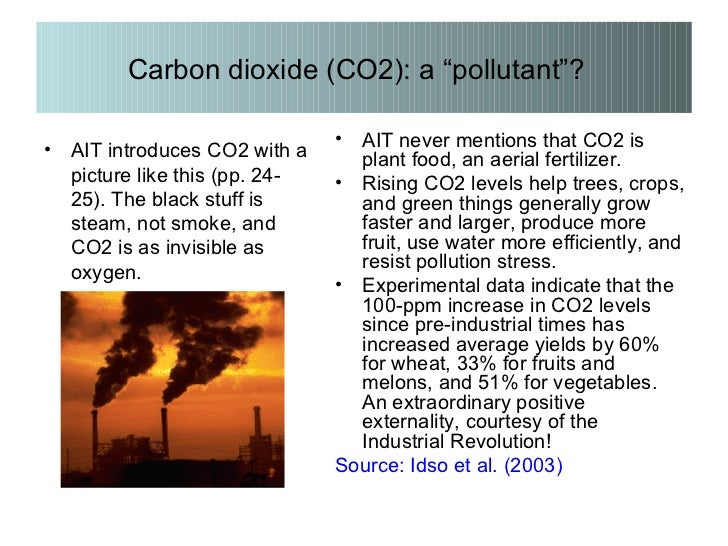 Carbon dioxide (CO2): a “pollutant”?

• AIT introduces CO2 with a picture like this (pp. 24-25). The black stuff is steam, not smoke, and CO2 is as invisible as oxygen.

• AIT never mentions that CO2 is plant food, an aerial fertilizer.
• Rising CO2 levels help trees, crops, and green things generally grow faster and larger, produce more fruit, use water more efficiently, and resist pollution stress.
• Experimental data indicate that the 100-ppm increase in CO2 levels since pre-industrial times has increased average yields by 60% for wheat, 33% for fruits and melons, and 51% for vegetables. An extraordinary positive externality, courtesy of the Industrial Revolution!

Source: Idso et al. (2003)